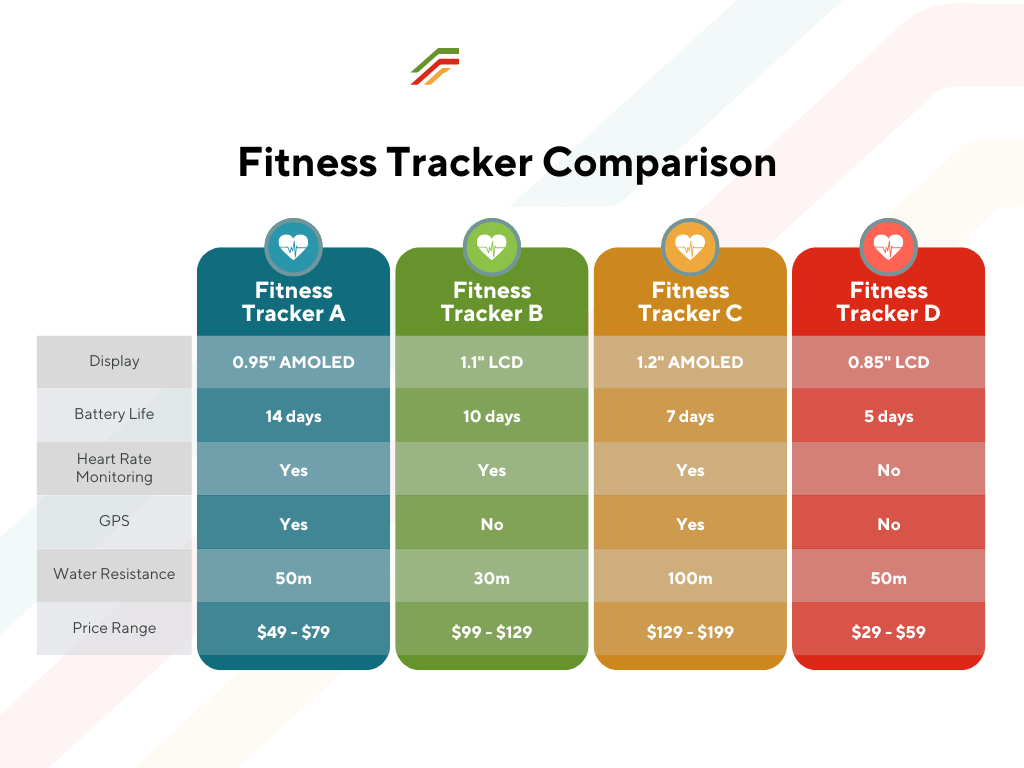 Fitness Tracker Comparison

| | Fitness Tracker A | Fitness Tracker B | Fitness Tracker C | Fitness Tracker D |
|---|---|---|---|---|
| Display | 0.95" AMOLED | 1.1" LCD | 1.2" AMOLED | 0.85" LCD |
| Battery Life | 14 days | 10 days | 7 days | 5 days |
| Heart Rate Monitoring | Yes | Yes | Yes | No |
| GPS | Yes | No | Yes | No |
| Water Resistance | 50m | 30m | 100m | 50m |
| Price Range | \$49 - \$79 | \$99 - \$129 | \$129 - \$199 | \$29 - \$59 |